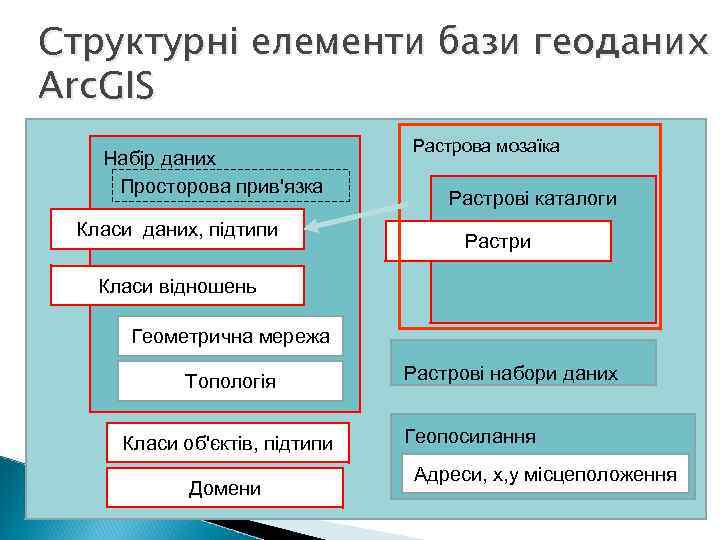 Структурні елементи бази геоданих ArcGIS

Набір даних

Просторова прив'язка

Класи даних, підтипи

Класи відношень

Геометрична мережа

Топологія

Класи об'єктів, підтипи

Домени

Растрова мозаїка

Растрові каталоги

Растри

Растрові набори даних

Геопосилання

Адреси, x,y місцеположення